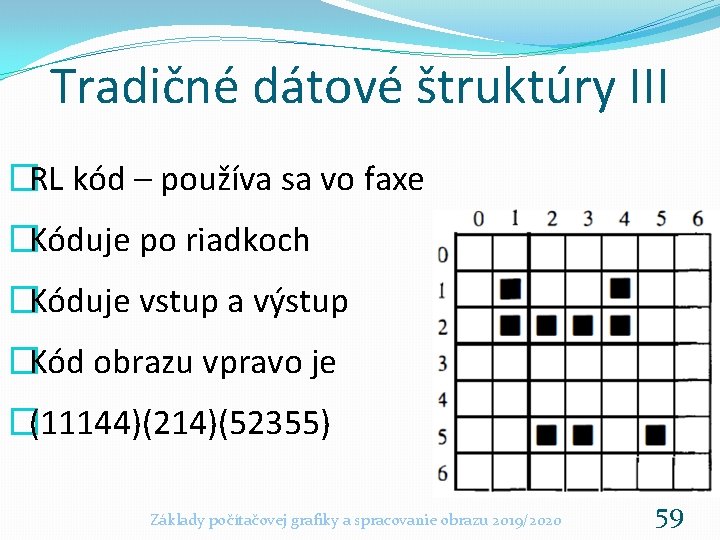 Tradičné dátové štruktúry III

RL kód – používa sa vo faxe

Kóduje po riadkoch

Kóduje vstup a výstup

Kód obrazu vpravo je

(11144)(214)(52355)

0 1 2 3 4 5 6
0
1
2
3
4
5
6

Základy počítačovej grafiky a spracovanie obrazu 2019/2020

59